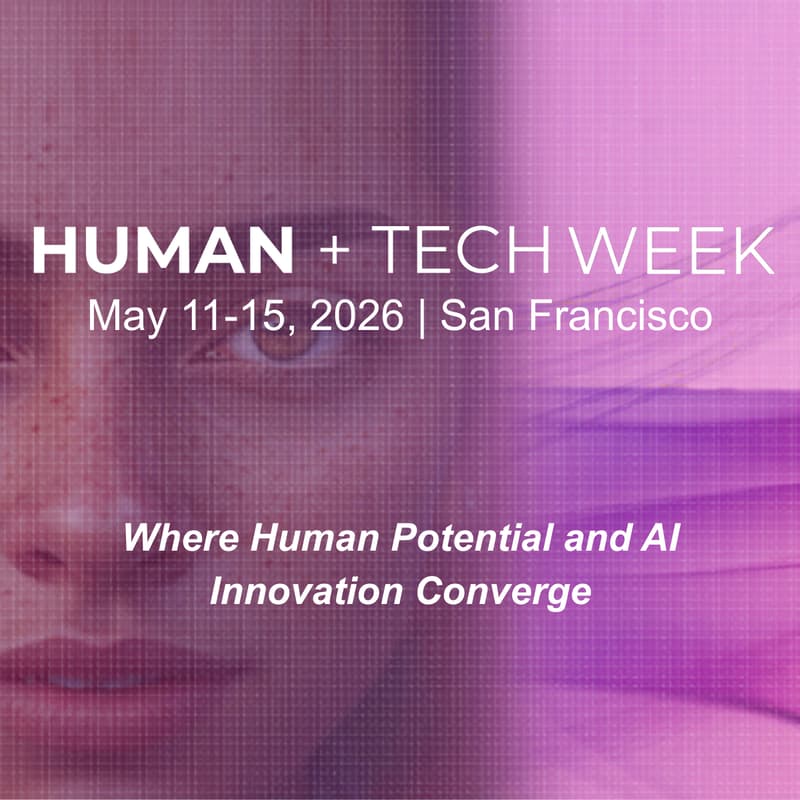 HUMAN + TECH WEEK
May 11-15, 2026 | San Francisco

Where Human Potential and AI Innovation Converge